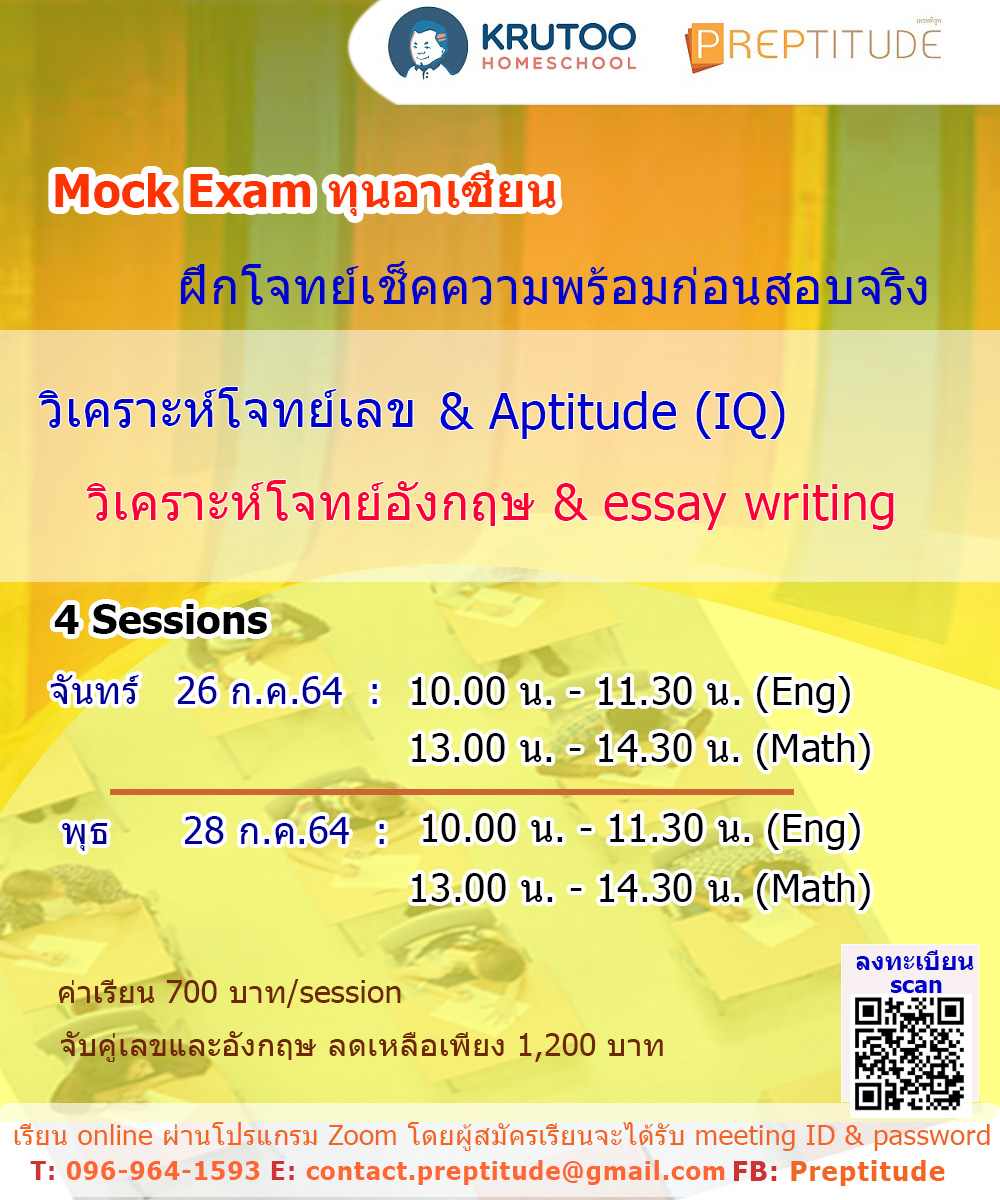 KRUTOO HOMESCHOOL

PREPTITUDE

Mock Exam ทุนอาเซียน

ฝึกโจทย์เช็คความพร้อมก่อนสอบจริง

วิเคราะห์โจทย์เลข & Aptitude (IQ)

วิเคราะห์โจทย์อังกฤษ & essay writing

4 Sessions

จันทร์ 26 ก.ค.64 : 10.00 น. - 11.30 น. (Eng)
13.00 น. - 14.30 น. (Math)

พุธ 28 ก.ค.64 : 10.00 น. - 11.30 น. (Eng)
13.00 น. - 14.30 น. (Math)

ค่าเรียน 700 บาท/session

จับคู่เลขและอังกฤษ ลดเหลือเพียง 1,200 บาท

ลงทะเบียน scan

เรียน online ผ่านโปรแกรม Zoom โดยผู้สมัครเรียนจะได้รับ meeting ID & password

T: 096-964-1593 E: contact.preptitude@gmail.com FB: Preptitude